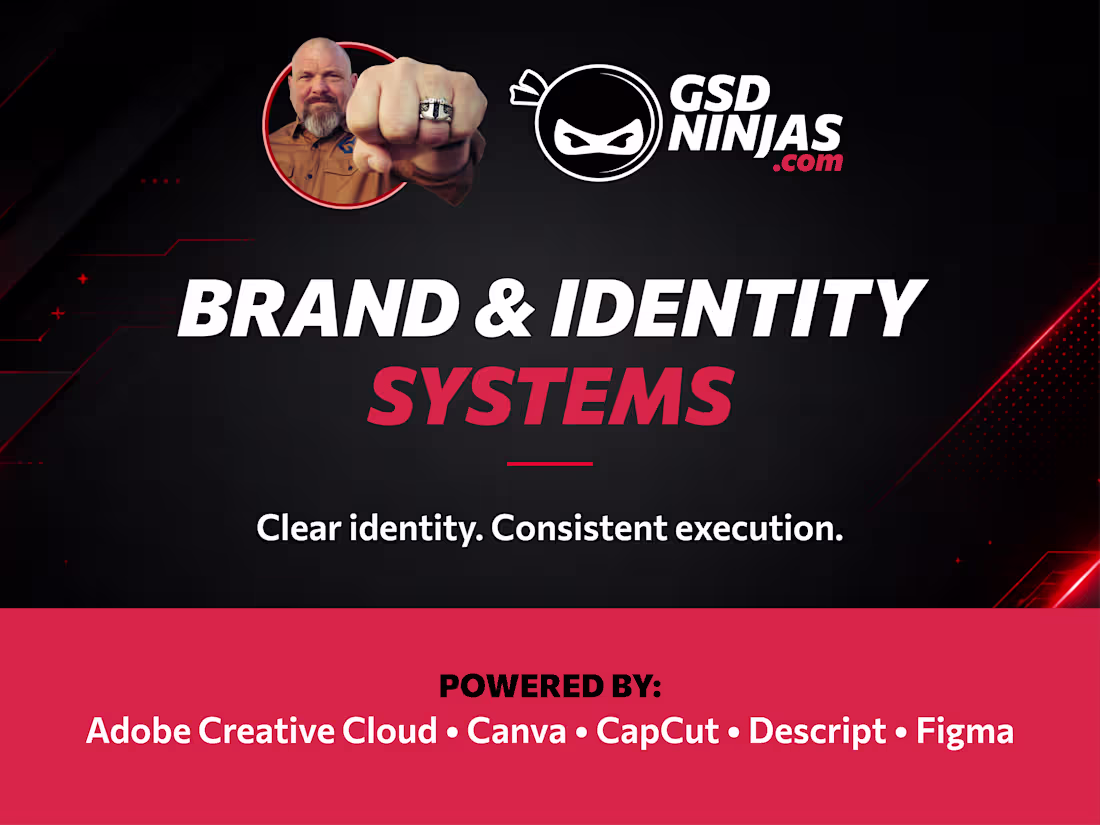 GSD NINJAS .com

BRAND & IDENTITY SYSTEMS

Clear identity. Consistent execution.

POWERED BY:
Adobe Creative Cloud • Canva • CapCut • Descript • Figma